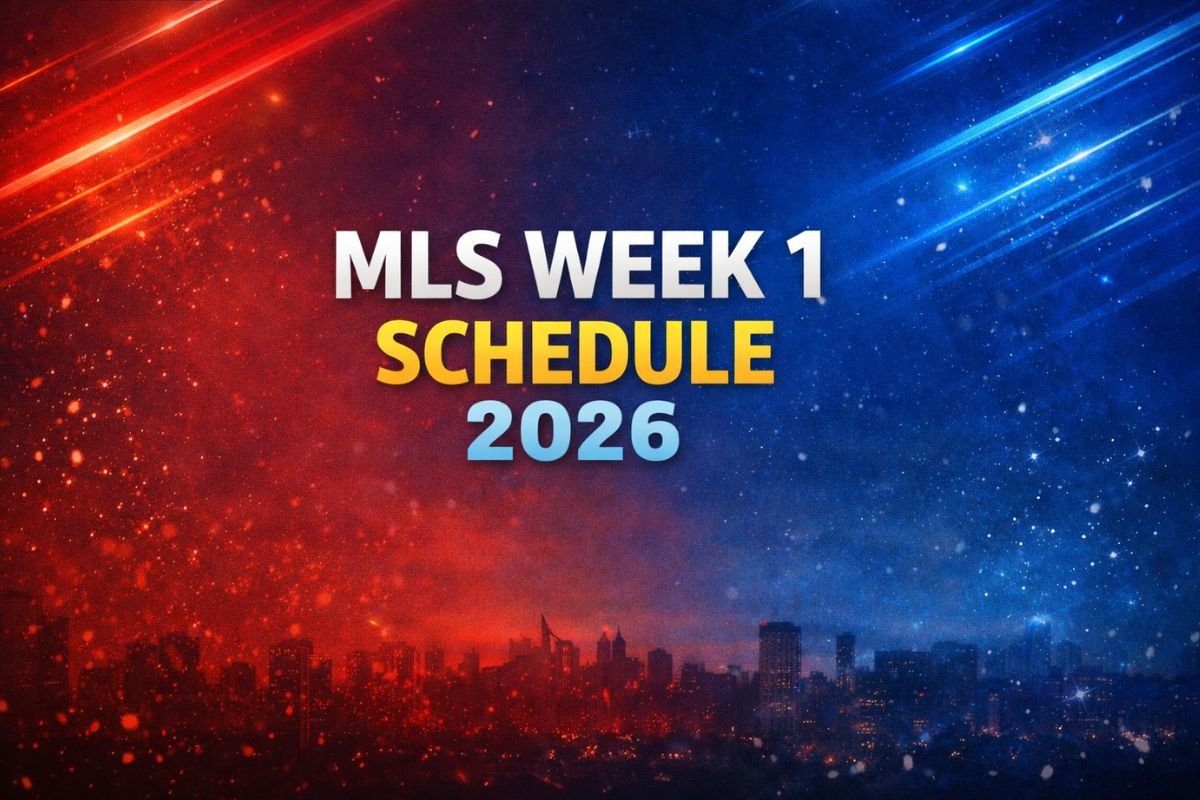 MLS WEEK 1
SCHEDULE
2026